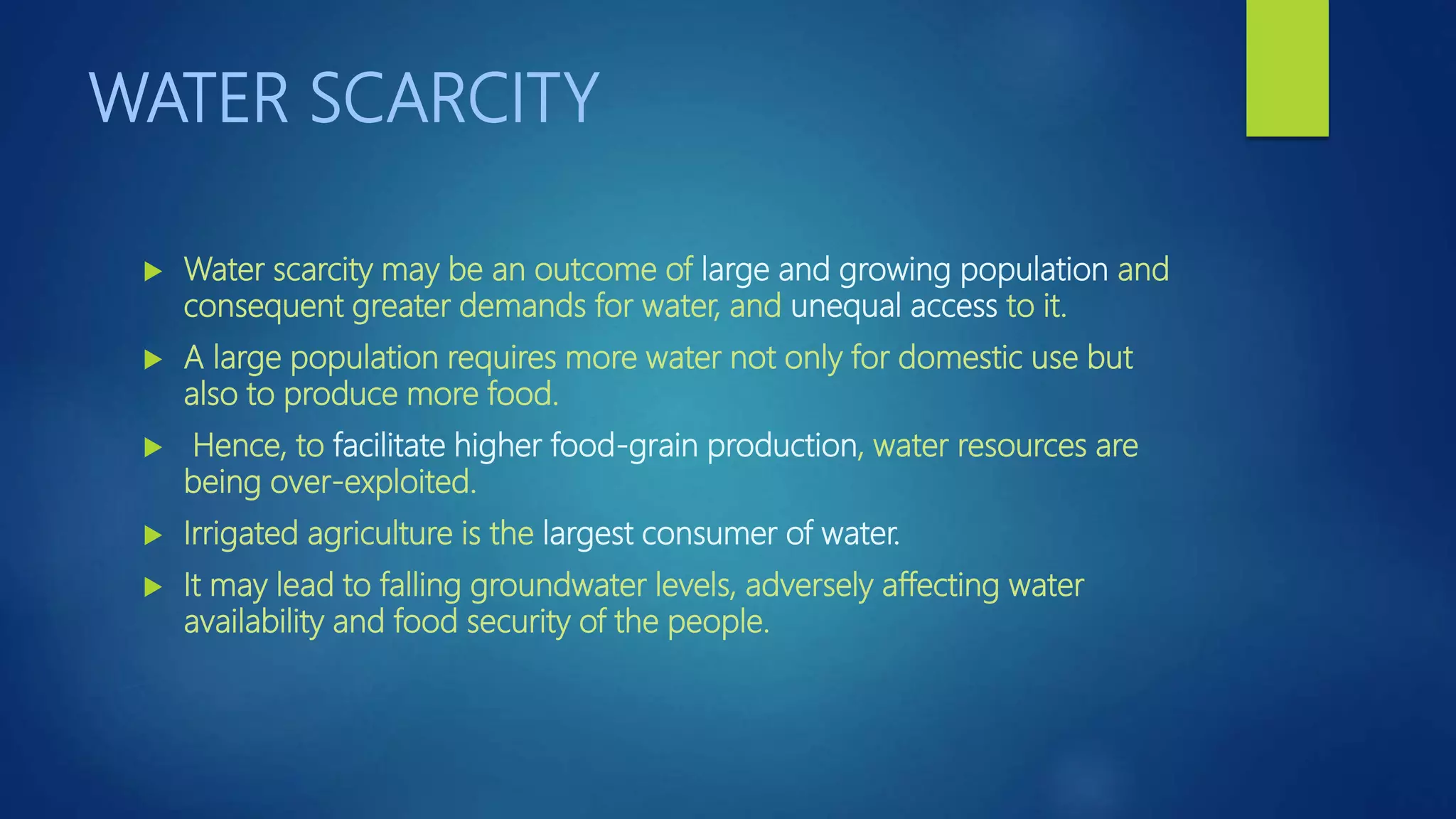 WATER SCARCITY

▶ Water scarcity may be an outcome of large and growing population and consequent greater demands for water, and unequal access to it.

▶ A large population requires more water not only for domestic use but also to produce more food.

▶ Hence, to facilitate higher food-grain production, water resources are being over-exploited.

▶ Irrigated agriculture is the largest consumer of water.

▶ It may lead to falling groundwater levels, adversely affecting water availability and food security of the people.